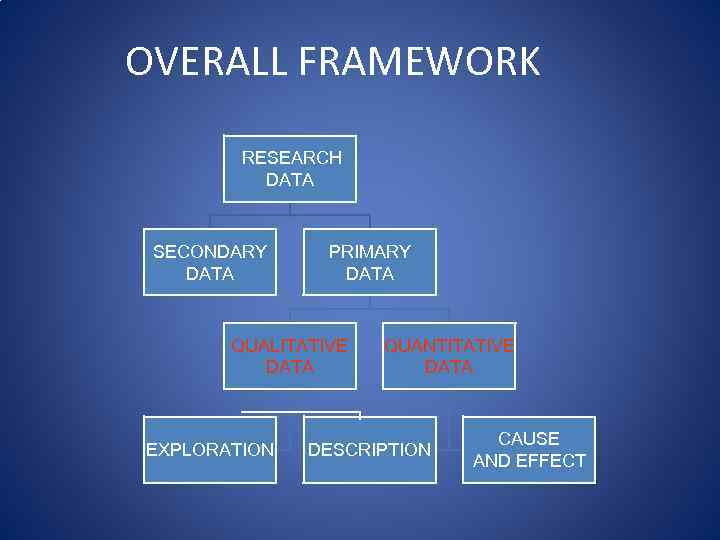 OVERALL FRAMEWORK

RESEARCH DATA

SECONDARY DATA

PRIMARY DATA

QUALITATIVE DATA

QUANTITATIVE DATA

EXPLORATION

DESCRIPTION

CAUSE AND EFFECT